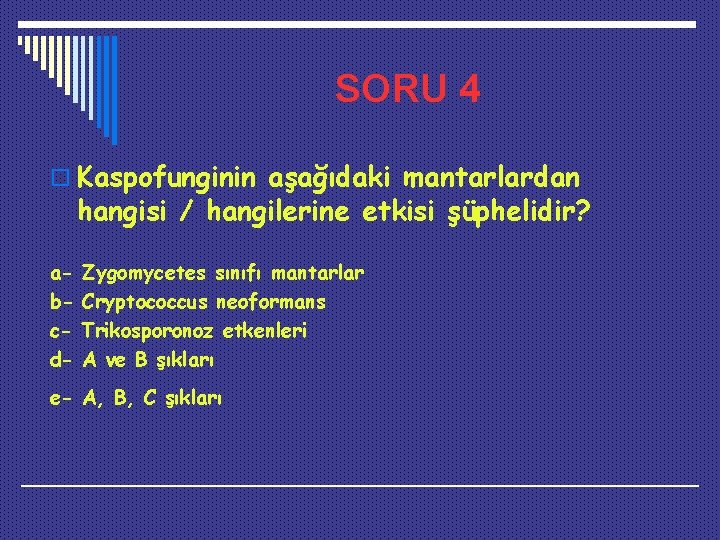 SORU 4

Kaspofunginin aşağıdaki mantarlardan hangisi / hangilerine etkisi şüphelidir?

a- Zygomycetes sınıfı mantarlar
b- Cryptococcus neoformans
c- Trikosporonoz etkenleri
d- A ve B şıkları
e- A, B, C şıkları